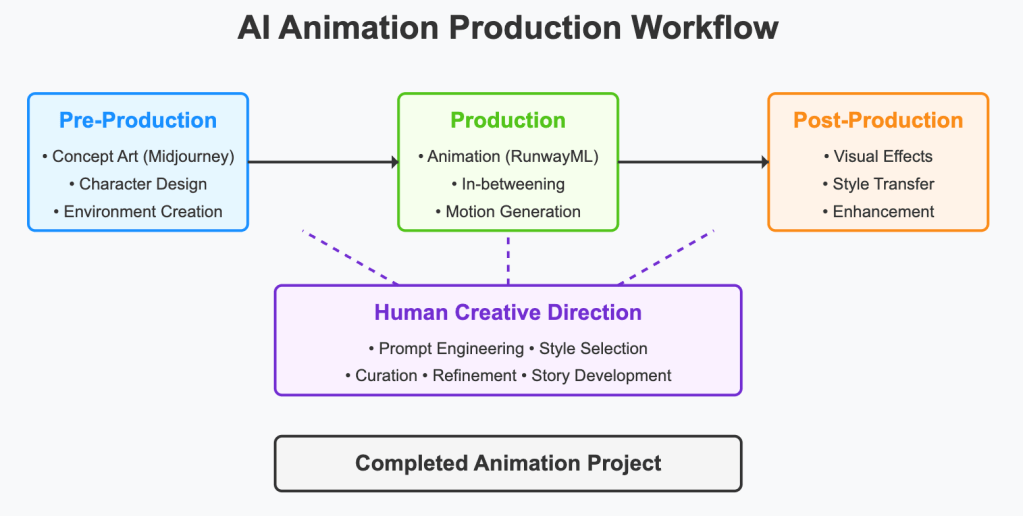 AI Animation Production Workflow

Pre-Production
• Concept Art (Midjourney)
• Character Design
• Environment Creation

Production
• Animation (RunwayML)
• In-betweening
• Motion Generation

Post-Production
• Visual Effects
• Style Transfer
• Enhancement

Human Creative Direction
• Prompt Engineering • Style Selection
• Curation • Refinement • Story Development

Completed Animation Project